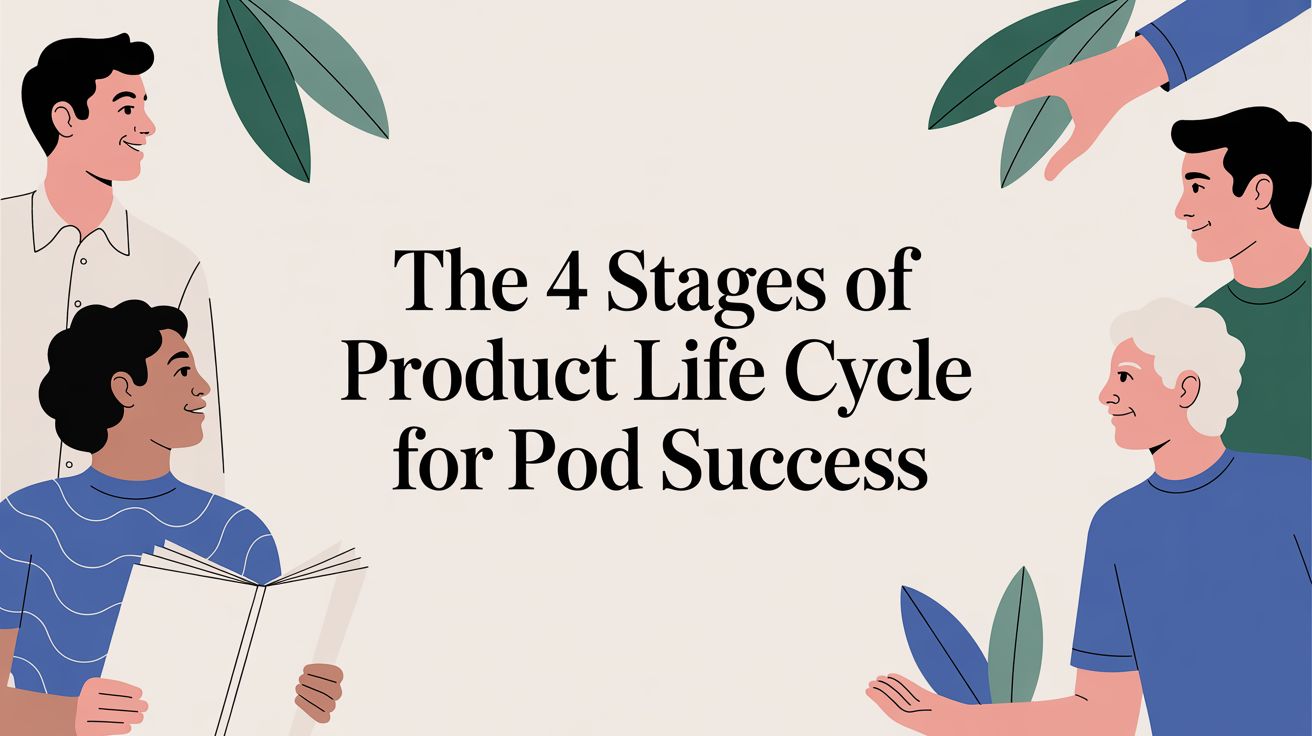 The 4 Stages of Product Life Cycle for Pod Success